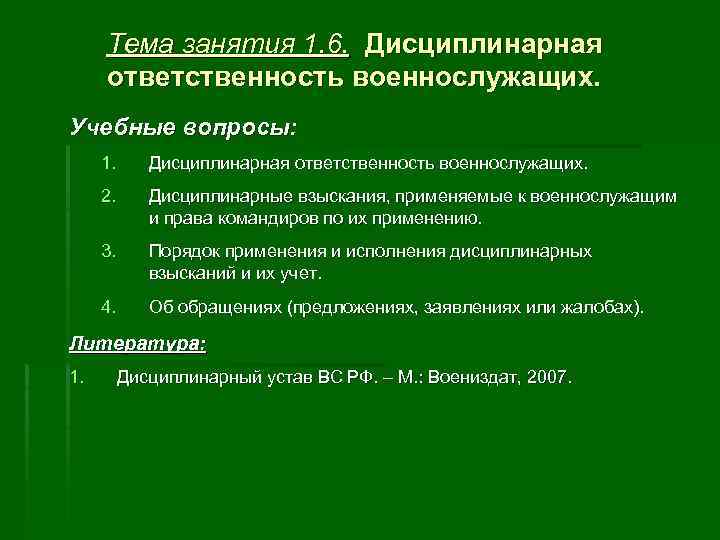 Тема занятия 1.6. Дисциплинарная ответственность военнослужащих.

Учебные вопросы:

1. Дисциплинарная ответственность военнослужащих.

2. Дисциплинарные взыскания, применяемые к военнослужащим и права командиров по их применению.

3. Порядок применения и исполнения дисциплинарных взысканий и их учет.

4. Об обращениях (предложениях, заявлениях или жалобах).

Литература:

1. Дисциплинарный устав ВС РФ. – М.: Воениздат, 2007.